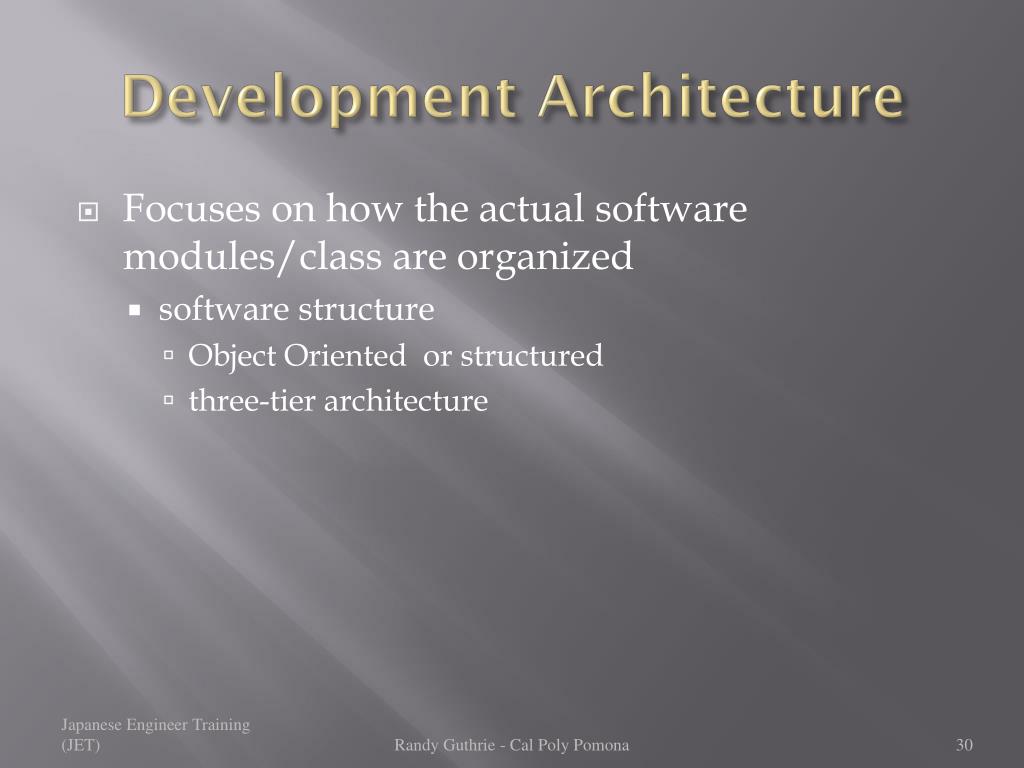 Development Architecture

Focuses on how the actual software modules/class are organized

software structure

Object Oriented or structured

three-tier architecture

Japanese Engineer Training (JET)

Randy Guthrie - Cal Poly Pomona

30